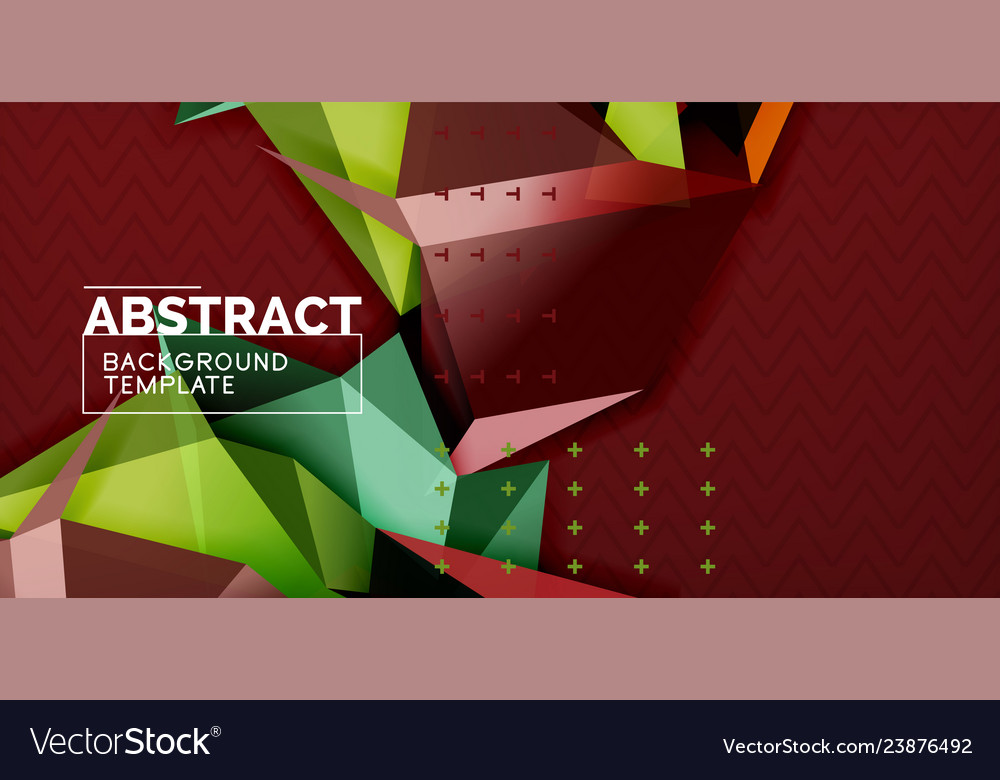 ABSTRACT
BACKGROUND TEMPLATE

VectorStock®

VectorStock.com/23876492